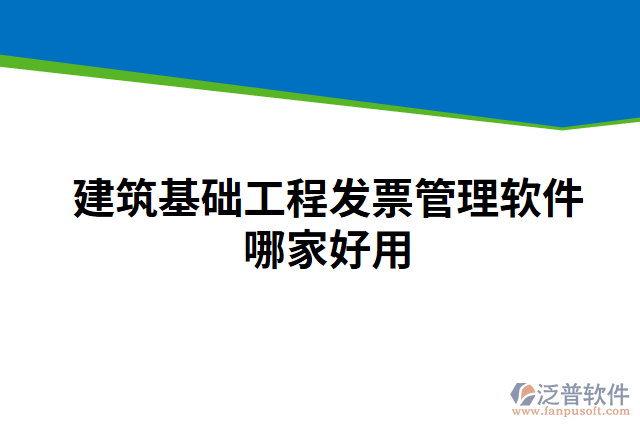 建筑基础工程发票管理软件哪家好用

泛普软件
www.fanpusoft.com